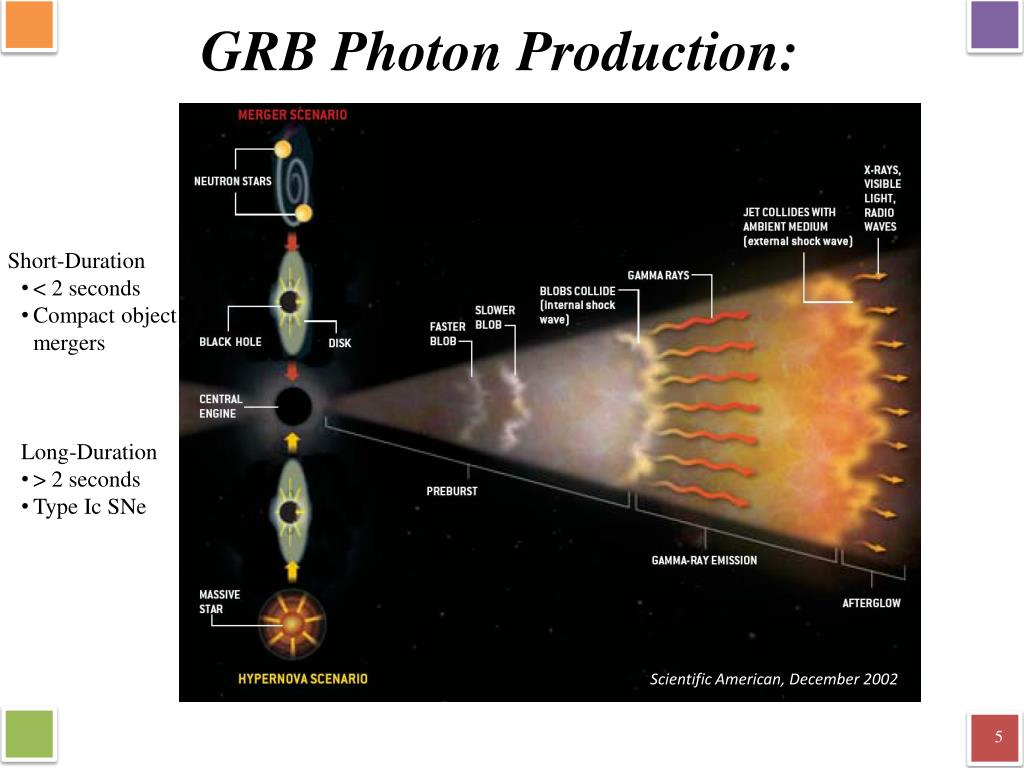 GRB Photon Production:

Short-Duration
• < 2 seconds
• Compact object mergers

Long-Duration
• > 2 seconds
• Type Ic SNe

MERGER SCENARIO

NEUTRON STARS

BLACK HOLE

DISK

CENTRAL ENGINE

MASSIVE STAR

HYPERNOVA SCENARIO

FASTER BLOB

SLOWER BLOB

BLOBS COLLIDE (internal shock wave)

GAMMA RAYS

JET COLLIDES WITH AMBIENT MEDIUM (external shock wave)

X-RAYS, VISIBLE LIGHT, RADIO WAVES

PREBURST

GAMMA-RAY EMISSION

AFTERGLOW

Scientific American, December 2002

5